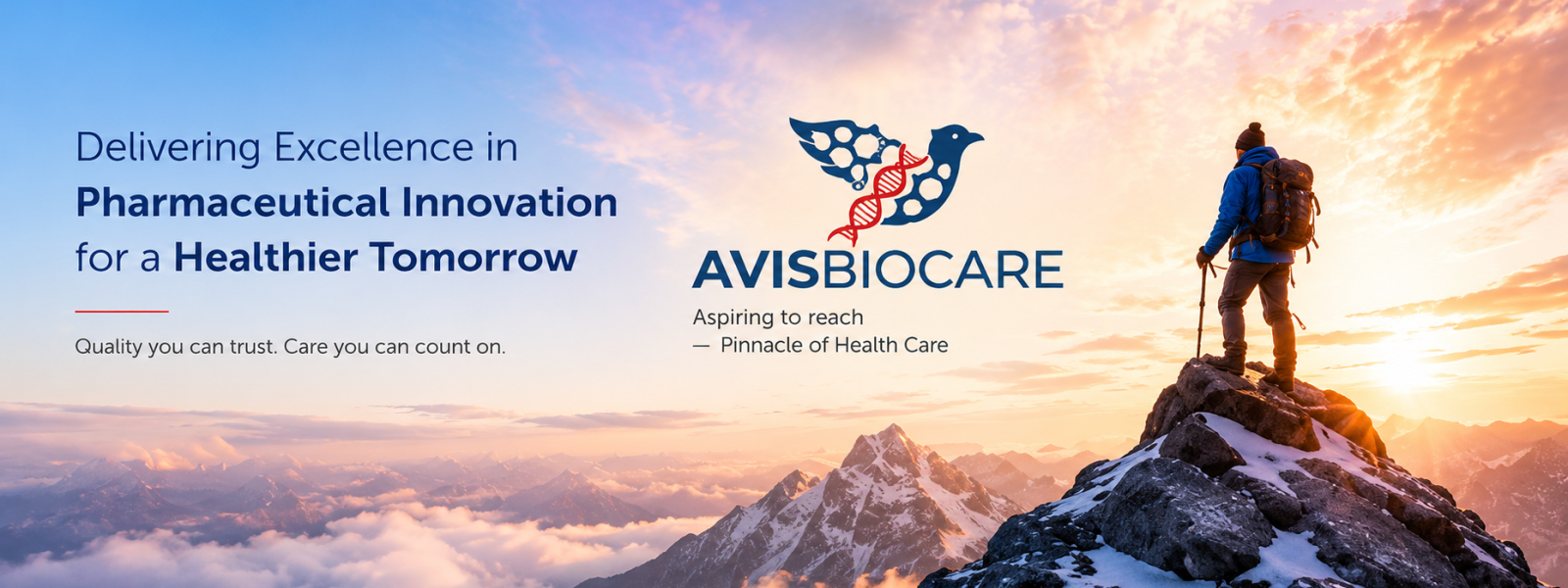 Delivering Excellence in Pharmaceutical Innovation for a Healthier Tomorrow

Quality you can trust. Care you can count on.

AVISBIOCARE

Aspiring to reach
— Pinnacle of Health Care